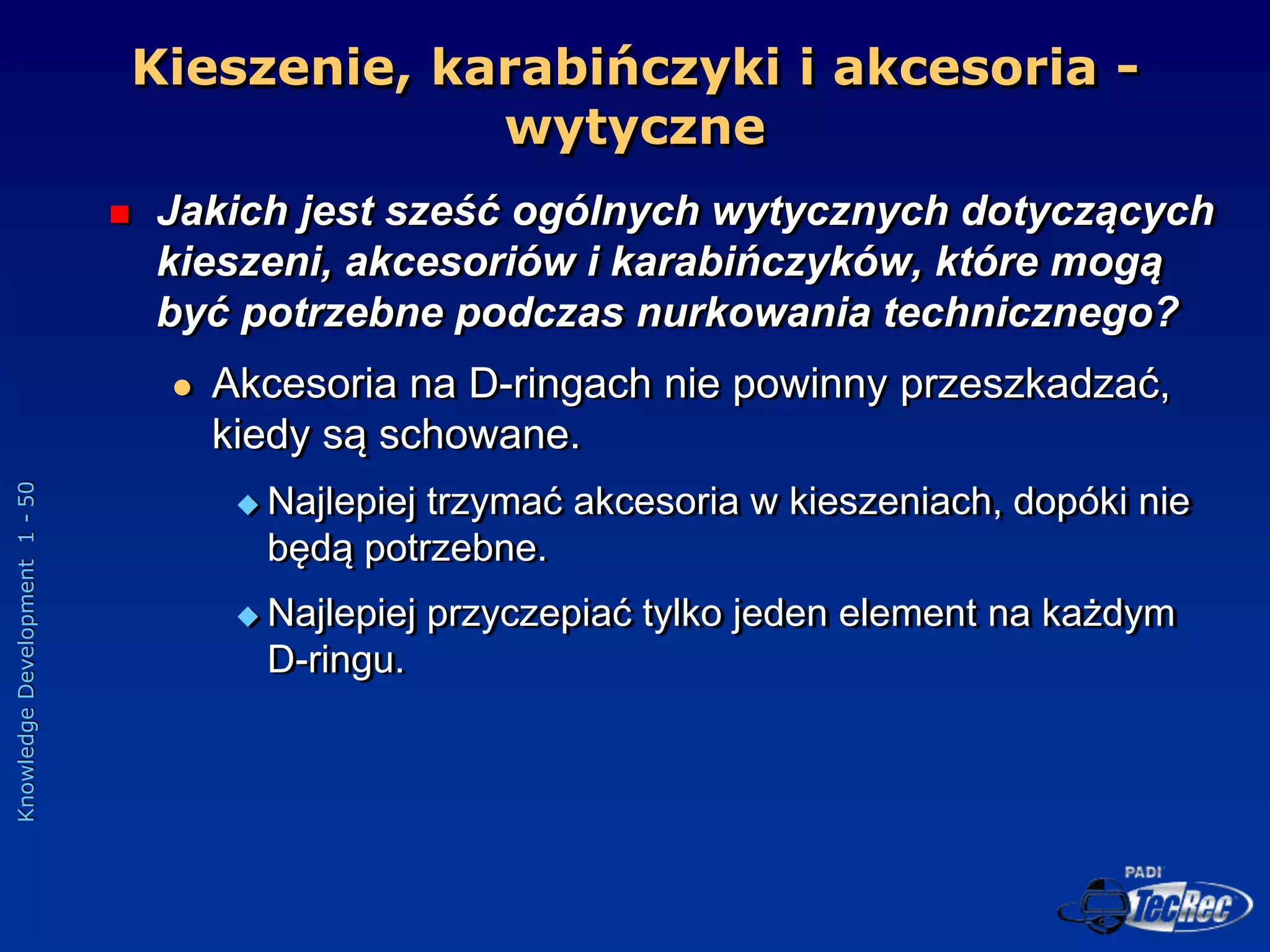 Kieszenie, karabińczyki i akcesoria - wytyczne

Jakich jest sześć ogólnych wytycznych dotyczących kieszeni, akcesoriów i karabińczyków, które mogą być potrzebne podczas nurkowania technicznego?

Akcesoria na D-ringach nie powinny przeszkadzać, kiedy są schowane.

Najlepiej trzymać akcesoria w kieszeniach, dopóki nie będą potrzebne.

Najlepiej przyczepiać tylko jeden element na każdym D-ringu.

Knowledge Development 1 - 50

PADI TecRec